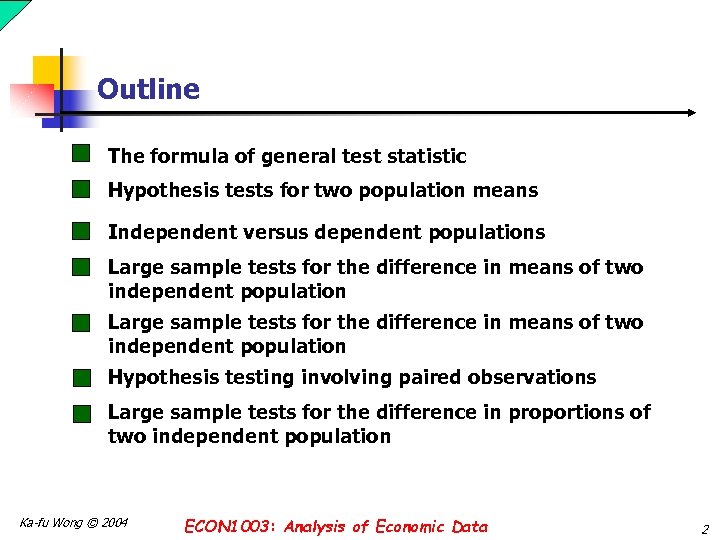 Outline

The formula of general test statistic

Hypothesis tests for two population means

Independent versus dependent populations

Large sample tests for the difference in means of two independent population

Large sample tests for the difference in means of two independent population

Hypothesis testing involving paired observations

Large sample tests for the difference in proportions of two independent population

Ka-fu Wong © 2004

ECON1003: Analysis of Economic Data

2